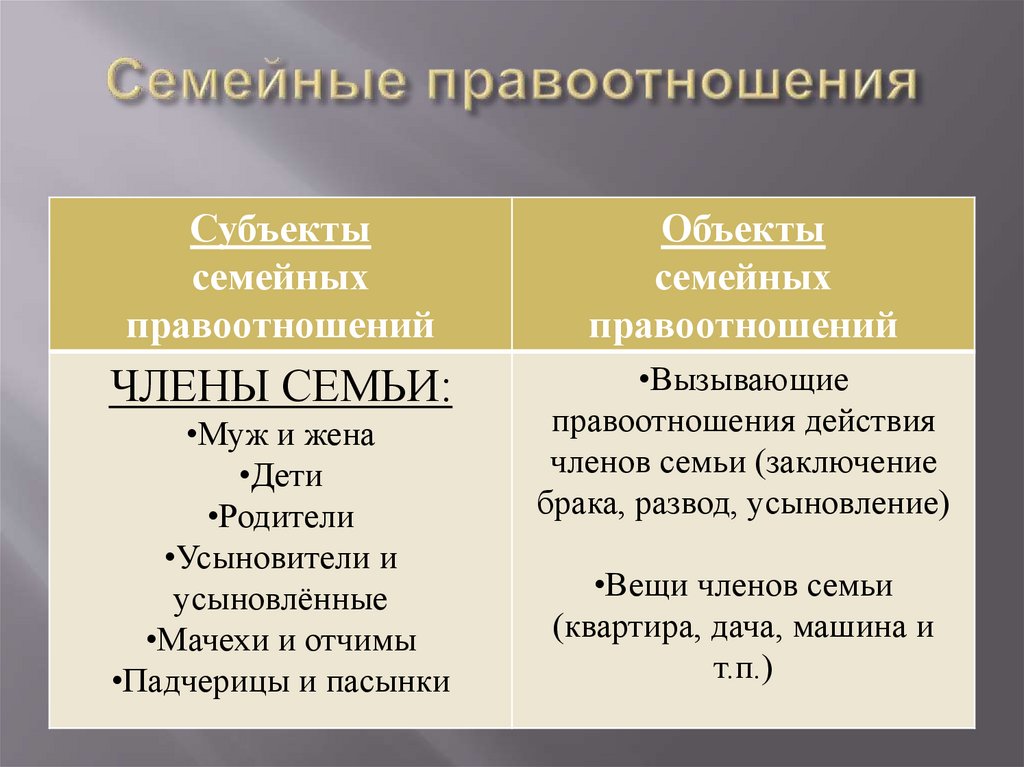 Семейные правоотношения

| Субъекты семейных правоотношений | Объекты семейных правоотношений |
|---|---|
| ЧЛЕНЫ СЕМЬИ: •Муж и жена •Дети •Родители •Усыновители и усыновлённые •Мачехи и отчимы •Падчерицы и пасынки | •Вызывающие правоотношения действия членов семьи (заключение брака, развод, усыновление) •Вещи членов семьи (квартира, дача, машина и т.п.) |